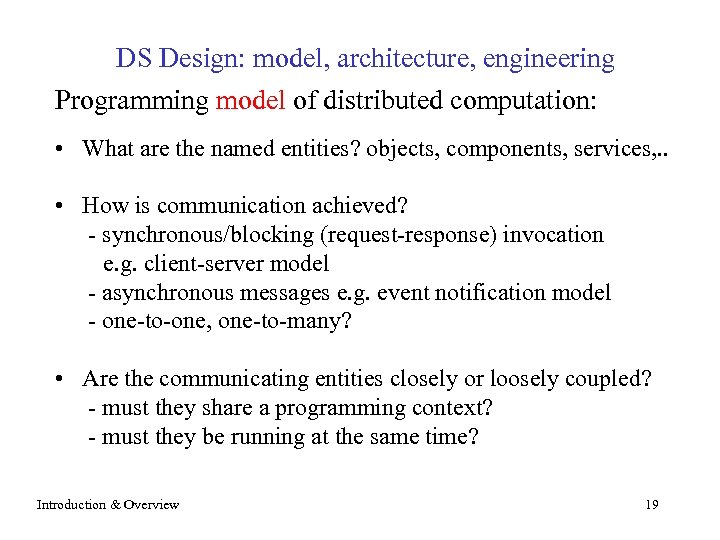 DS Design: model, architecture, engineering

Programming model of distributed computation:

• What are the named entities? objects, components, services,..

• How is communication achieved?
- synchronous/blocking (request-response) invocation e.g. client-server model
- asynchronous messages e.g. event notification model
- one-to-one, one-to-many?

• Are the communicating entities closely or loosely coupled?
- must they share a programming context?
- must they be running at the same time?

Introduction & Overview

19